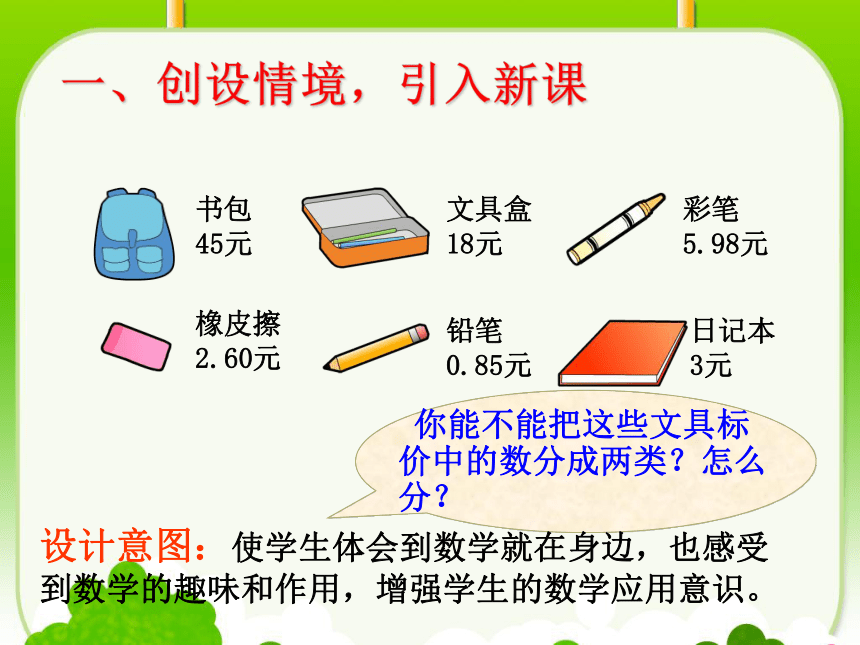 一、创设情境，引入新课

书包
45元

文具盒
18元

彩笔
5.98元

橡皮擦
2.60元

铅笔
0.85元

日记本
3元

你能不能把这些文具标价中的数分成两类？怎么分？

设计意图：使学生体会到数学就在身边，也感受到数学的趣味和作用，增强学生的数学应用意识。